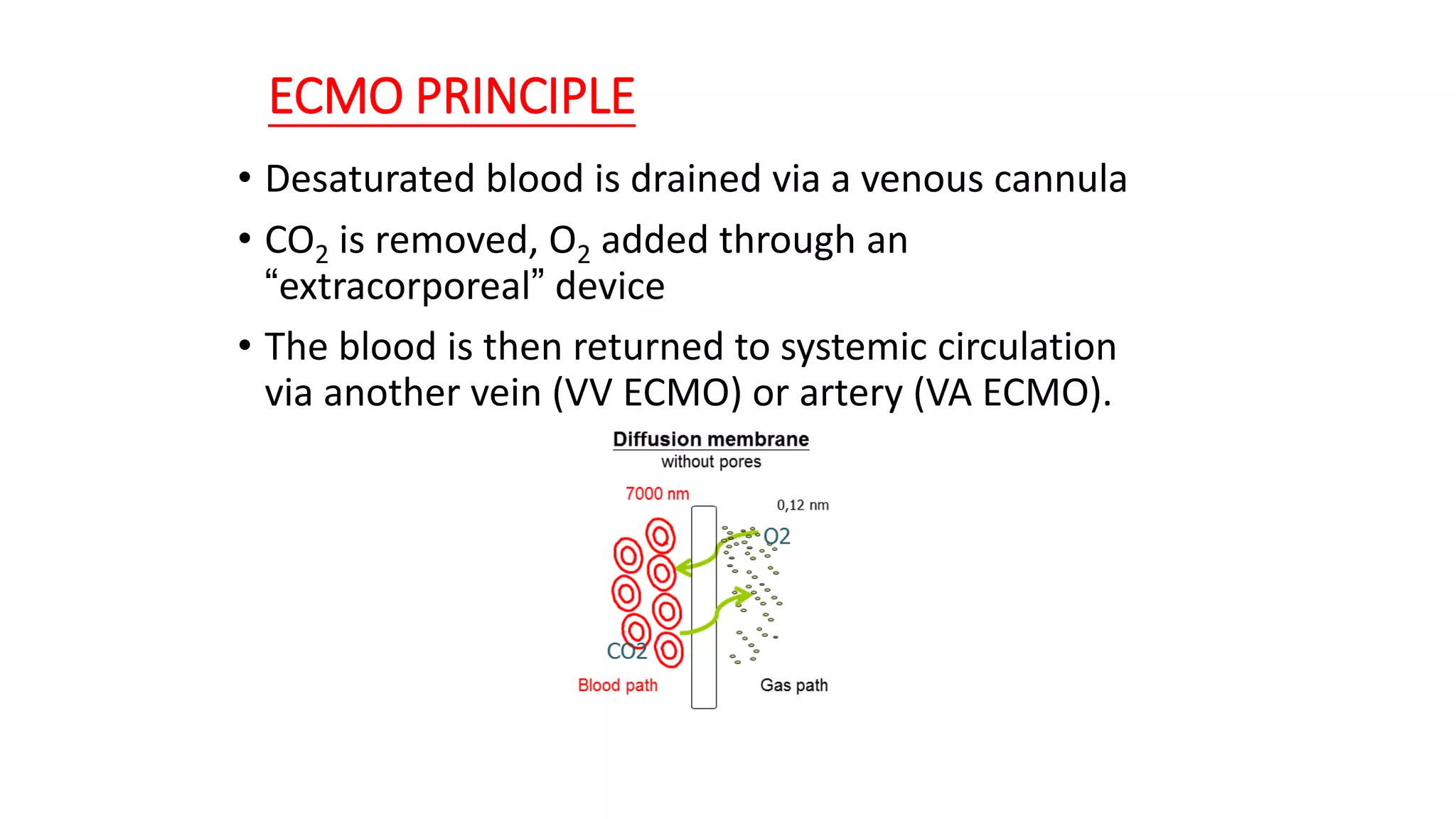 ECMO PRINCIPLE

• Desaturated blood is drained via a venous cannula

• $CO_2$ is removed, $O_2$ added through an “extracorporeal” device

• The blood is then returned to systemic circulation via another vein (VV ECMO) or artery (VA ECMO).

Diffusion membrane
without pores

7000 nm

0,12 nm

O2

CO2

Blood path

Gas path